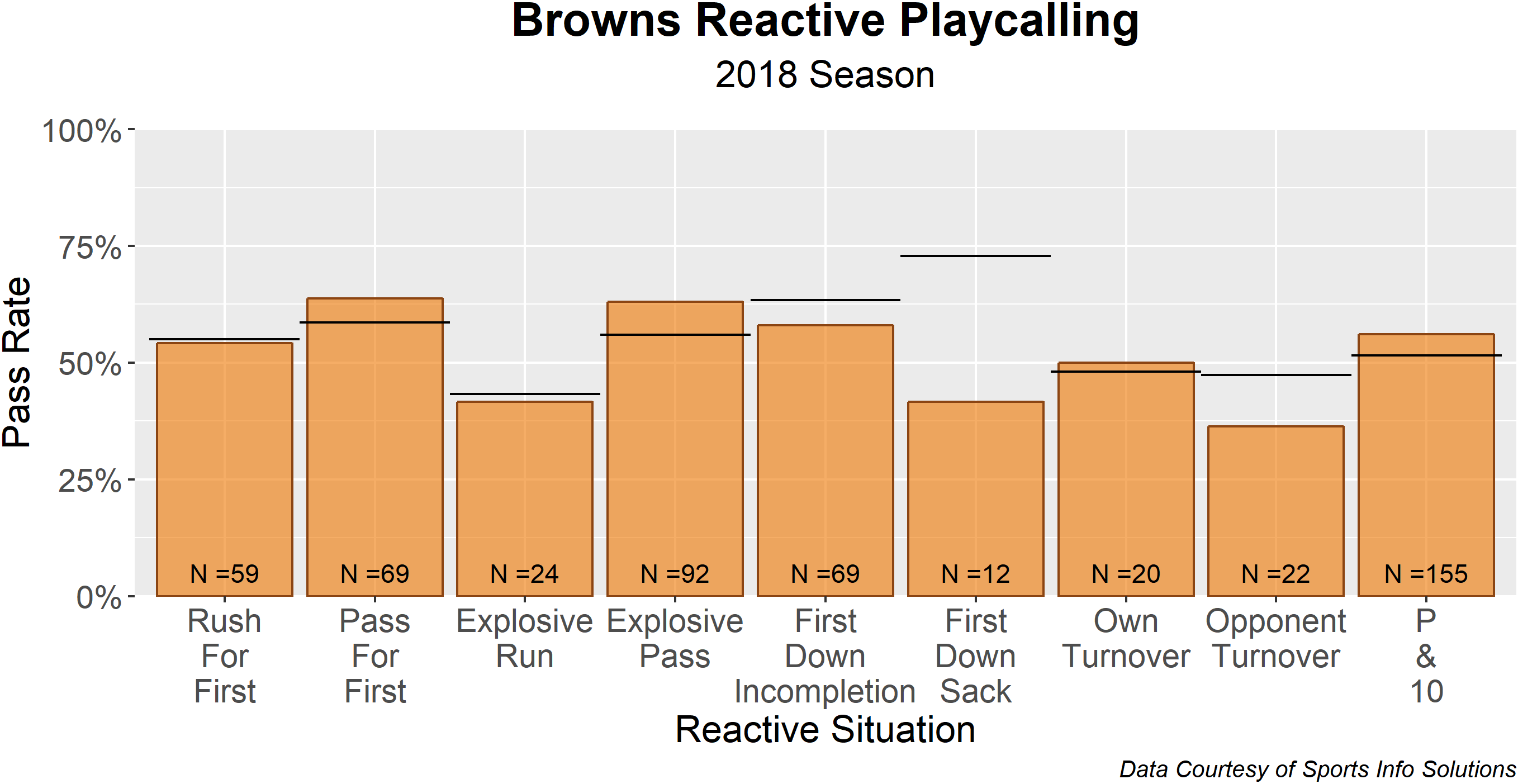 Browns Reactive Playcalling
2018 Season

Pass Rate

100%
75%
50%
25%
0%

N =59
N =69
N =24
N =92
N =69
N =12
N =20
N =22
N =155

Rush For First
Pass For First
Explosive Run
Explosive Pass
First Down Incompletion
First Down Sack
Own Turnover
Opponent Turnover
P & 10

Reactive Situation

Data Courtesy of Sports Info Solutions